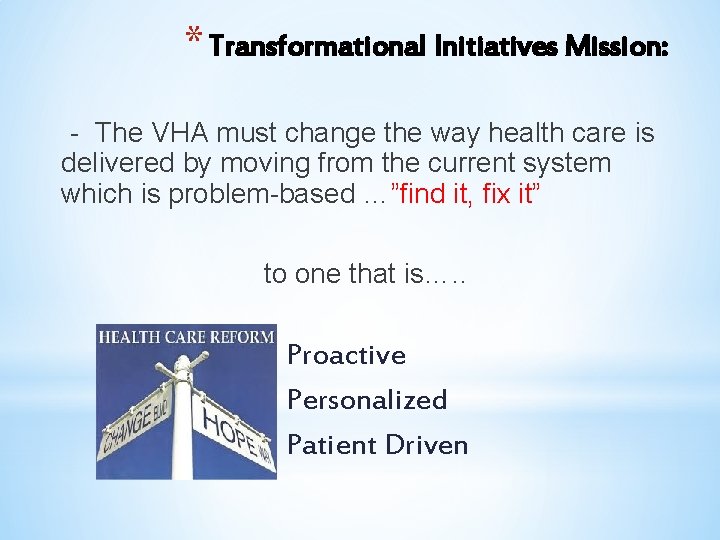 * Transformational Initiatives Mission:

- The VHA must change the way health care is delivered by moving from the current system which is problem-based …"find it, fix it"

to one that is…..

HEALTH CARE REFORM

CHANGE BLVD

HOPE WAY

Proactive

Personalized

Patient Driven